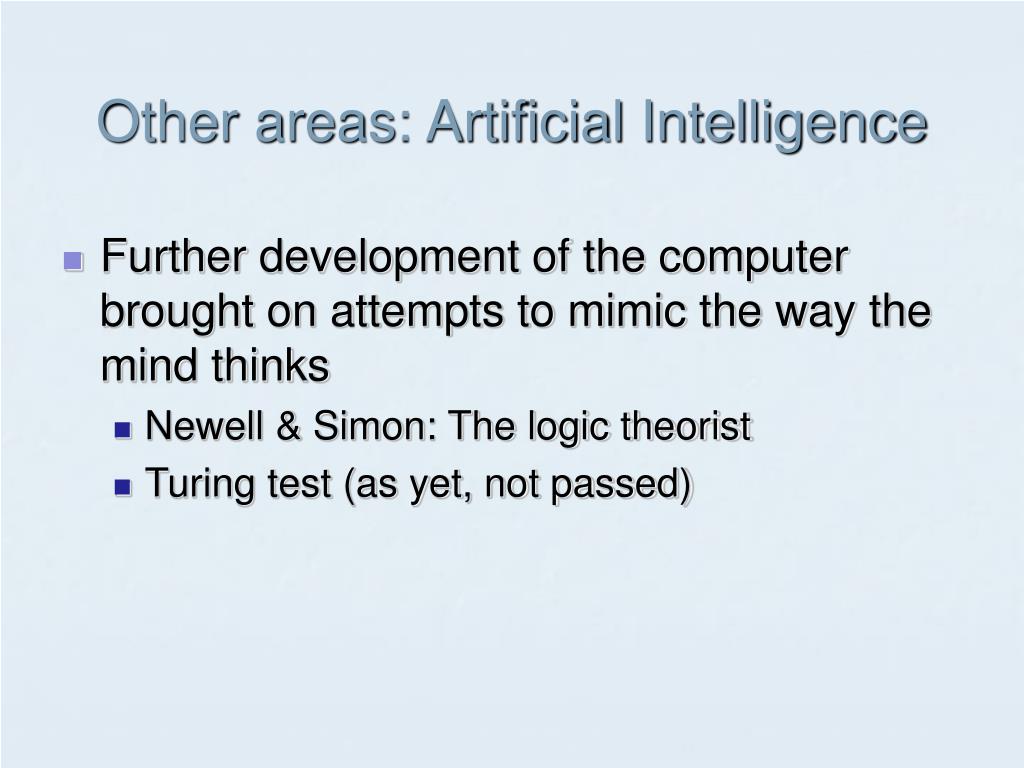 Other areas: Artificial Intelligence

Further development of the computer brought on attempts to mimic the way the mind thinks

Newell & Simon: The logic theorist

Turing test (as yet, not passed)